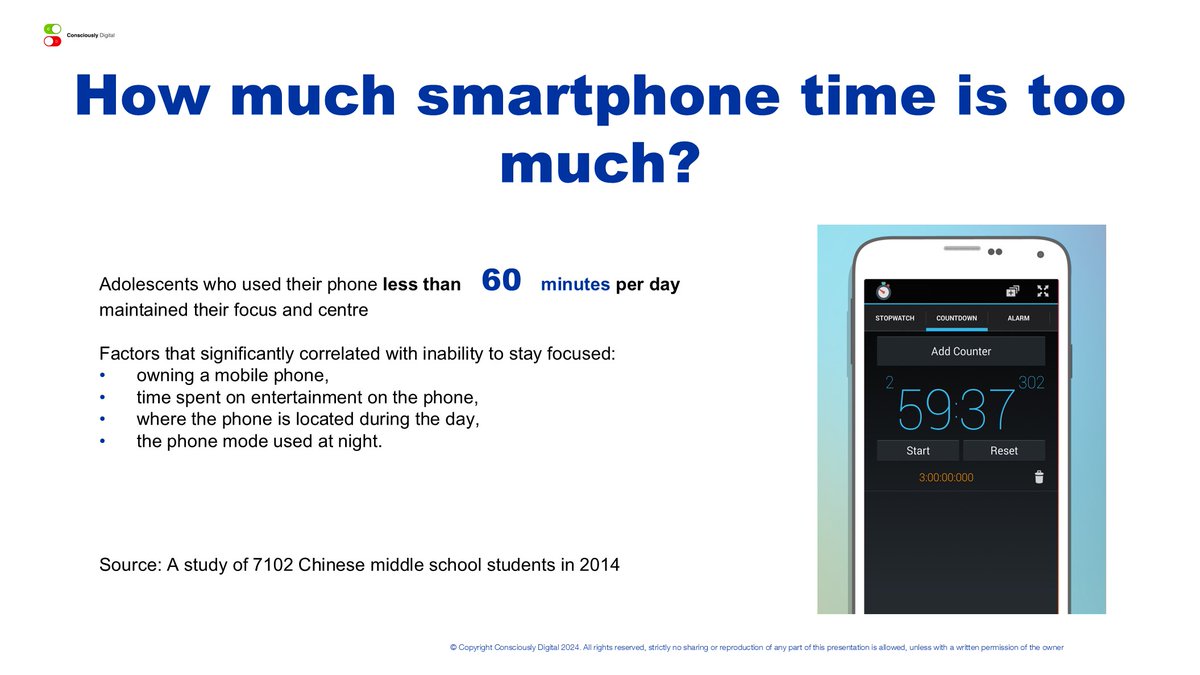 Consciously Digital

How much smartphone time is too much?

Adolescents who used their phone less than 60 minutes per day maintained their focus and centre

Factors that significantly correlated with inability to stay focused:
• owning a mobile phone,
• time spent on entertainment on the phone,
• where the phone is located during the day,
• the phone mode used at night.

Source: A study of 7102 Chinese middle school students in 2014

STOPWATCH COUNTDOWN ALARM
Add Counter
2 302
59:37
Start Reset
3:00:00:000

© Copyright Consciously Digital 2024. All rights reserved, strictly no sharing or reproduction of any part of this presentation is allowed, unless with a written permission of the owner